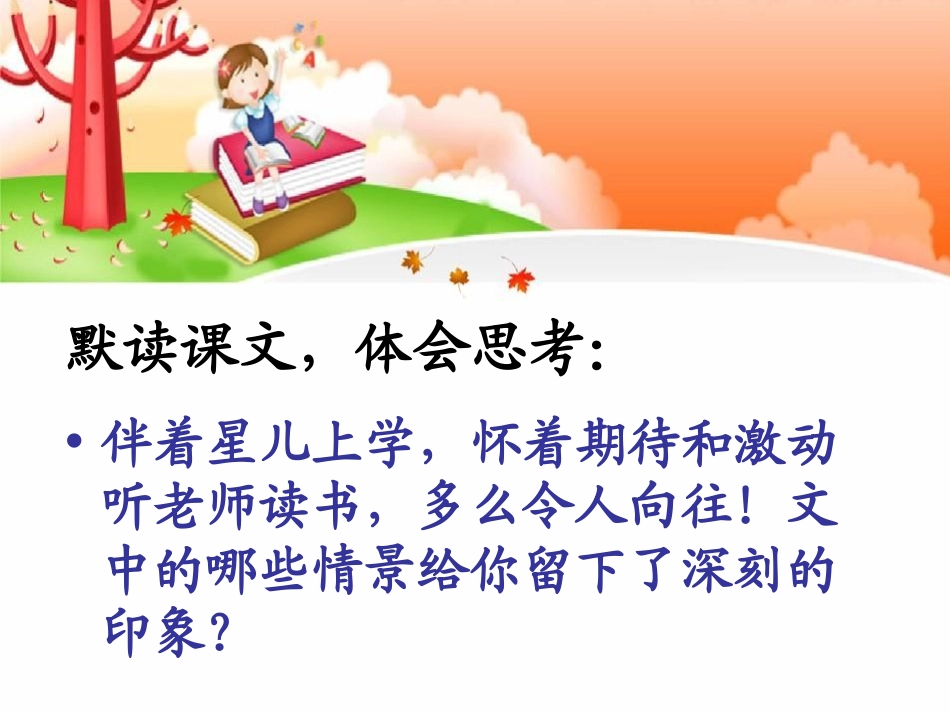 默读课文，体会思考：

• 伴着星儿上学，怀着期待和激动听老师读书，多么令人向往！文中的哪些情景给你留下了深刻的印象？